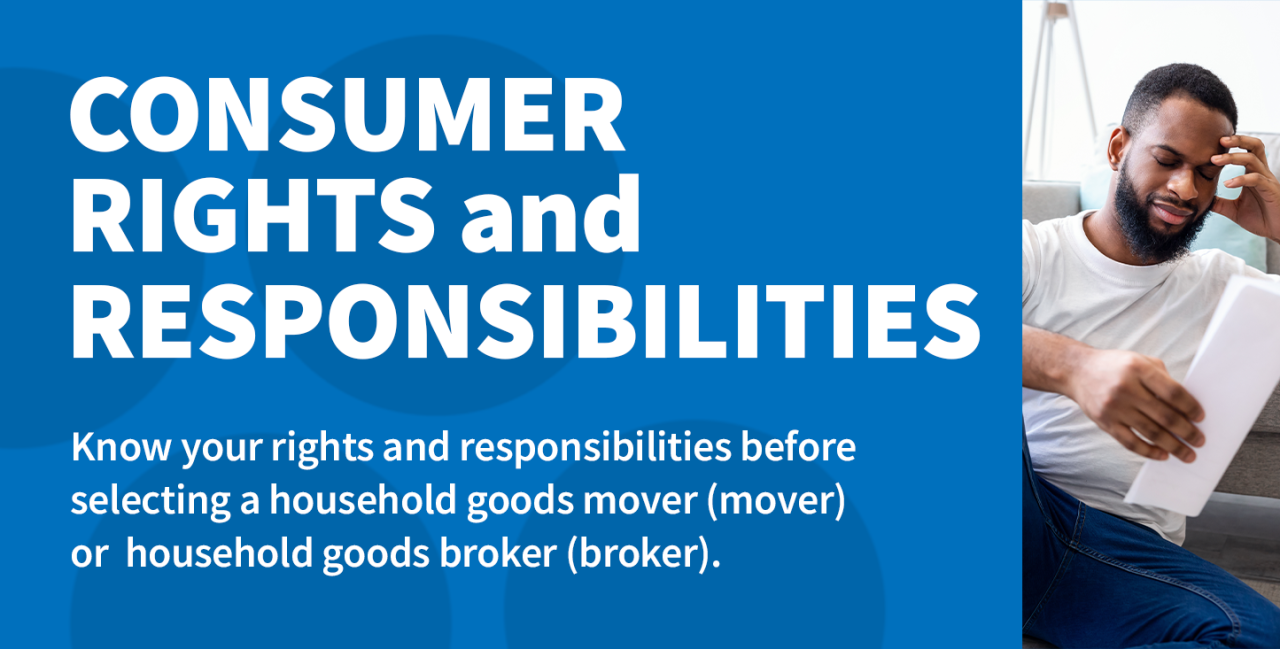 CONSUMER RIGHTS and RESPONSIBILITIES

Know your rights and responsibilities before selecting a household goods mover (mover) or household goods broker (broker).